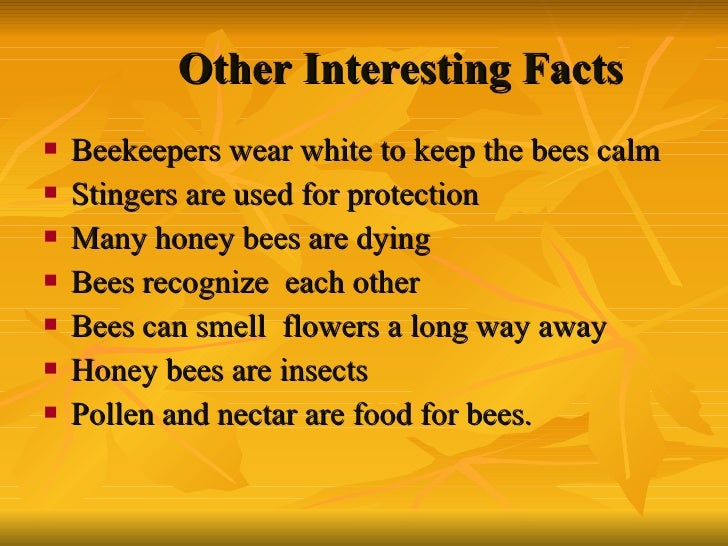 Other Interesting Facts

- Beekeepers wear white to keep the bees calm
- Stingers are used for protection
- Many honey bees are dying
- Bees recognize  each other
- Bees can smell  flowers a long way away
- Honey bees are insects
- Pollen and nectar are food for bees.